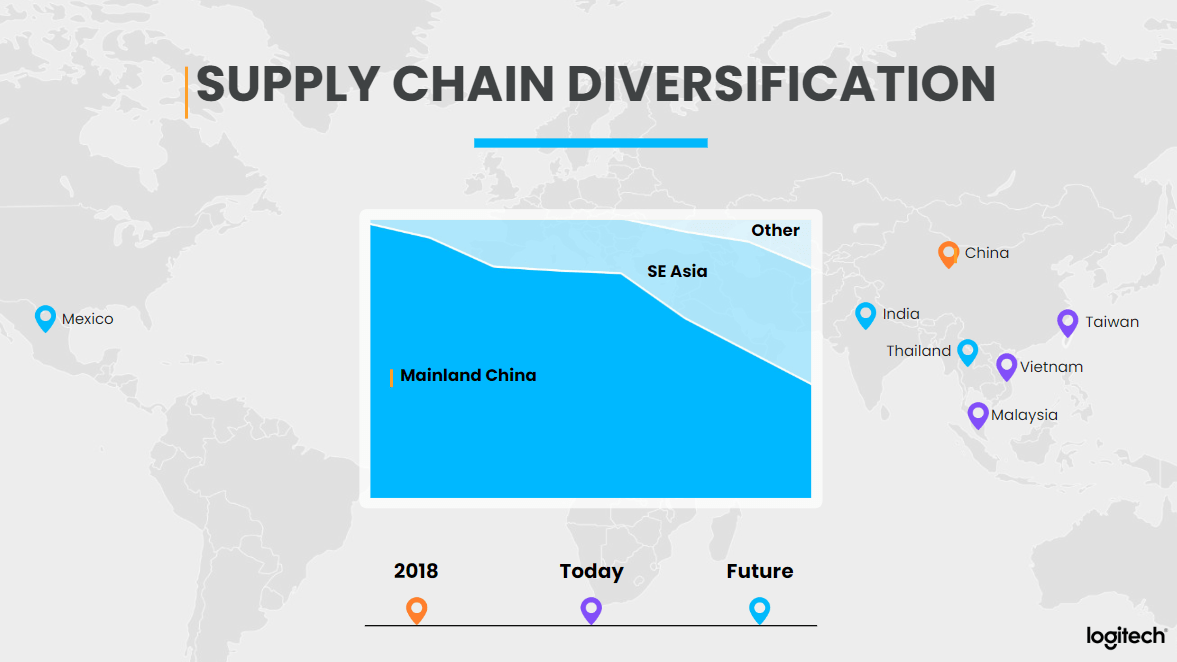 SUPPLY CHAIN DIVERSIFICATION

Other

SE Asia

Mainland China

Mexico

China

India

Taiwan

Thailand

Vietnam

Malaysia

2018

Today

Future

logitech